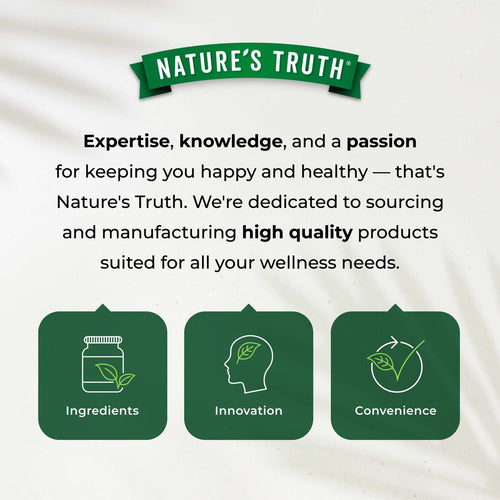 NATURE'S TRUTH®

Expertise, knowledge, and a passion for keeping you happy and healthy — that's Nature's Truth. We're dedicated to sourcing and manufacturing high quality products suited for all your wellness needs.

Ingredients

Innovation

Convenience